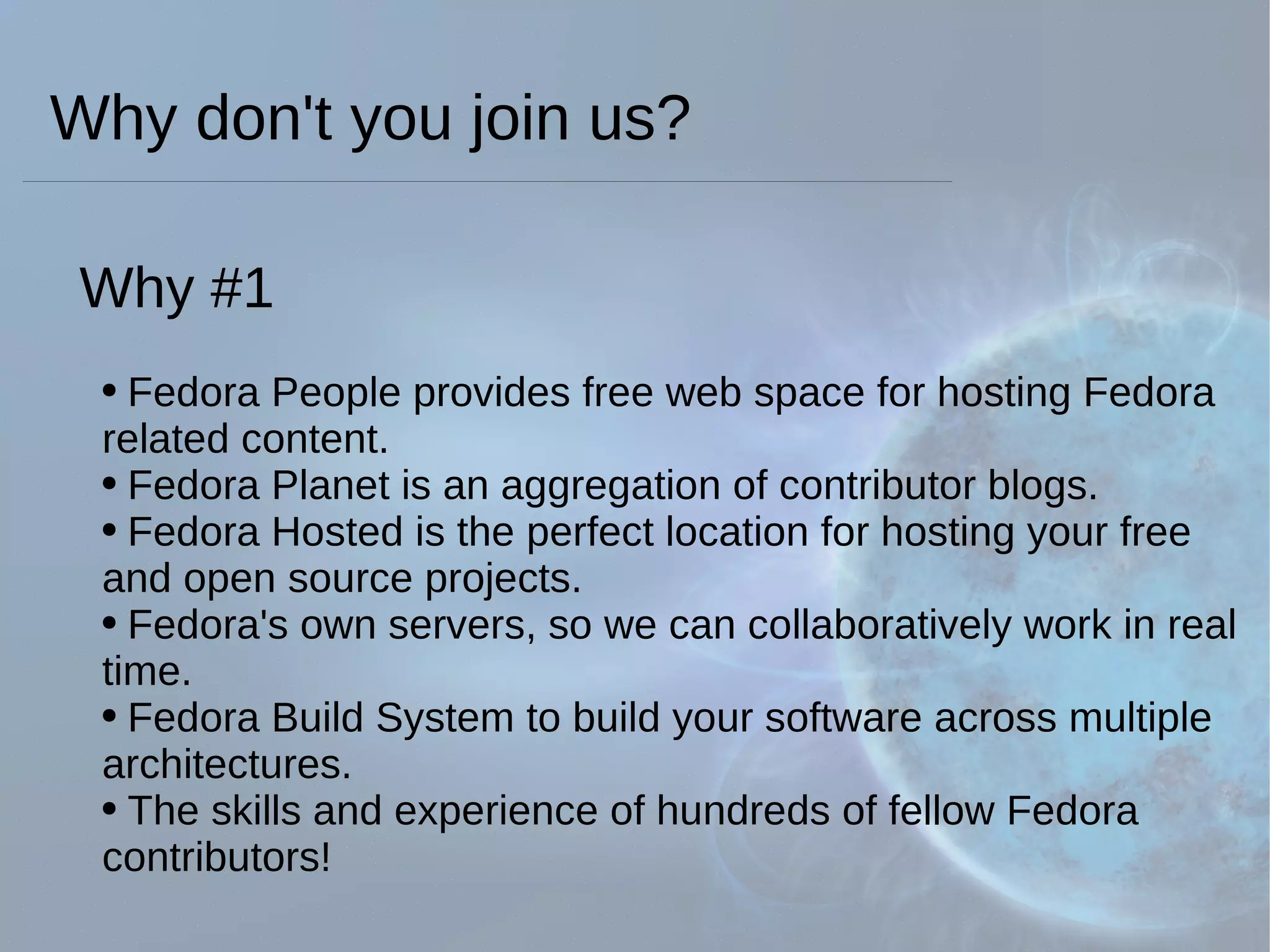 Why don't you join us?

Why #1

• Fedora People provides free web space for hosting Fedora related content.
• Fedora Planet is an aggregation of contributor blogs.
• Fedora Hosted is the perfect location for hosting your free and open source projects.
• Fedora's own servers, so we can collaboratively work in real time.
• Fedora Build System to build your software across multiple architectures.
• The skills and experience of hundreds of fellow Fedora contributors!